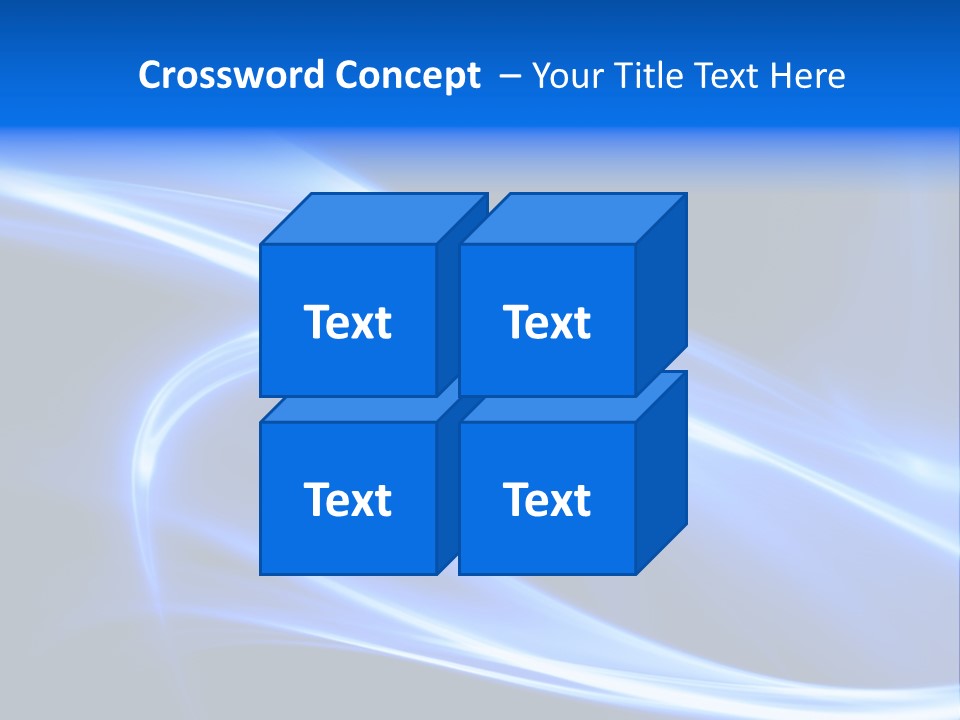 Crossword Concept – Your Title Text Here

Text

Text

Text

Text